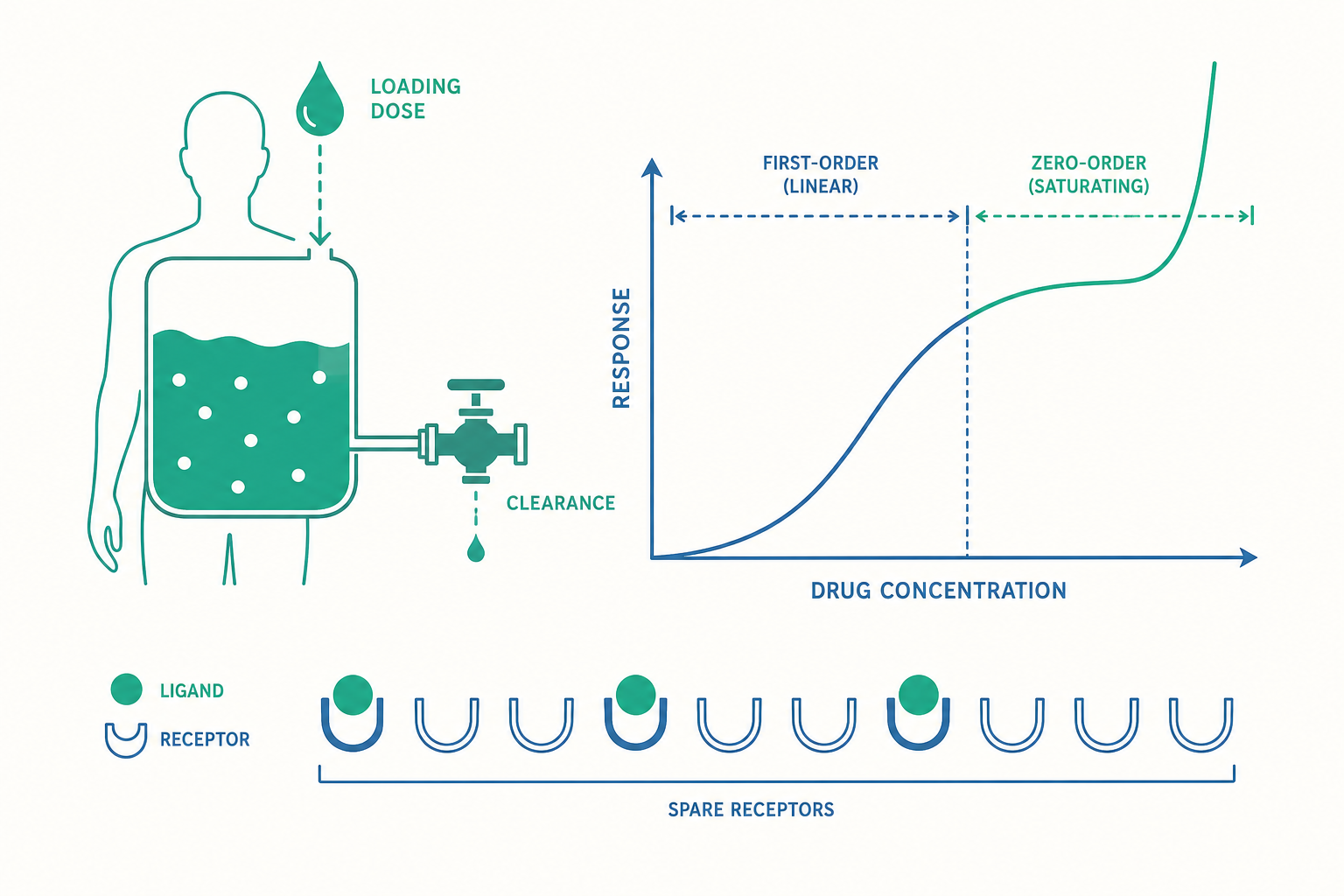 LOADING DOSE

CLEARANCE

FIRST-ORDER (LINEAR)

ZERO-ORDER (SATURATING)

RESPONSE

DRUG CONCENTRATION

LIGAND

RECEPTOR

SPARE RECEPTORS